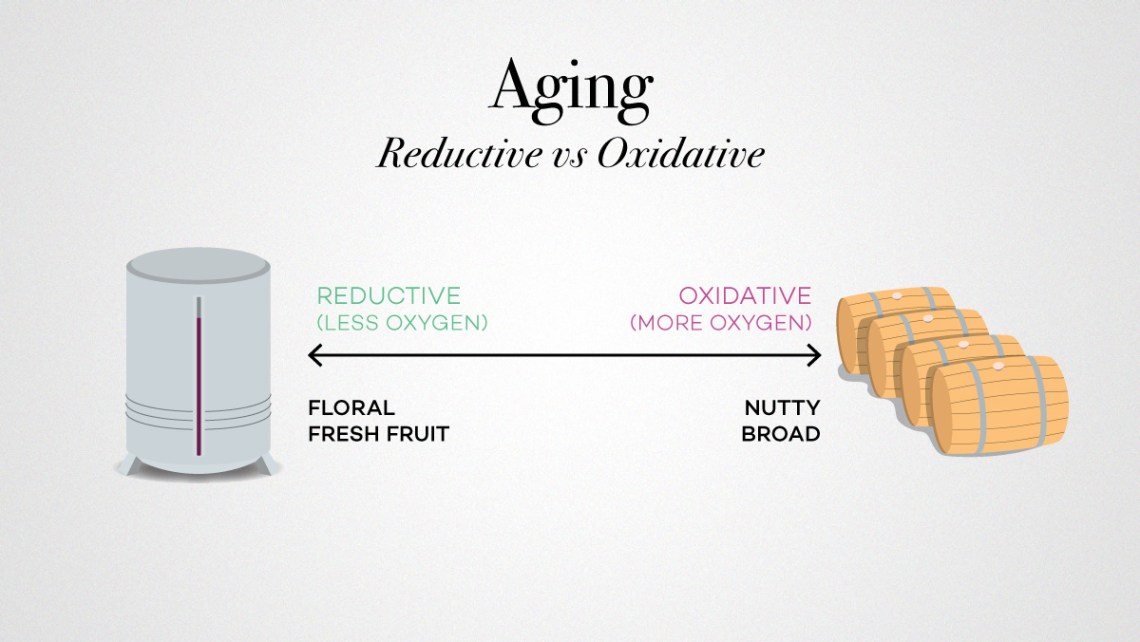 Aging
Reductive vs Oxidative

REDUCTIVE
(LESS OXYGEN)

OXIDATIVE
(MORE OXYGEN)

FLORAL
FRESH FRUIT

NUTTY
BROAD